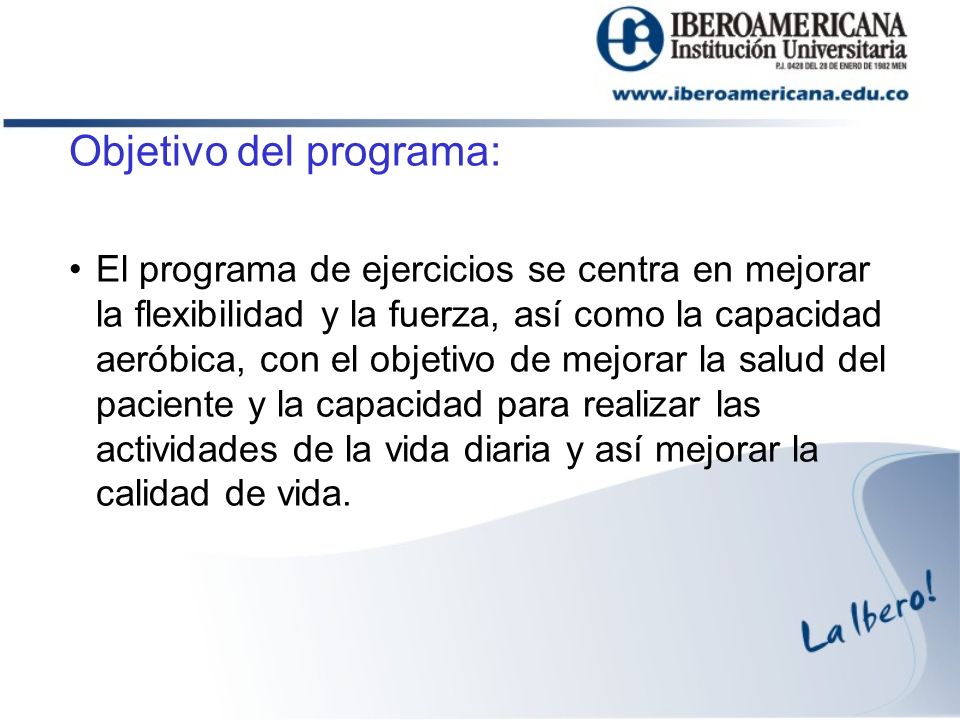 IBEROAMERICANA
Institución Universitaria
P.J. 0428 DEL 28 DE ENERO DE 1982 MEN
www.iberoamericana.edu.co

Objetivo del programa:

• El programa de ejercicios se centra en mejorar la flexibilidad y la fuerza, así como la capacidad aeróbica, con el objetivo de mejorar la salud del paciente y la capacidad para realizar las actividades de la vida diaria y así mejorar la calidad de vida.

La Ibero!